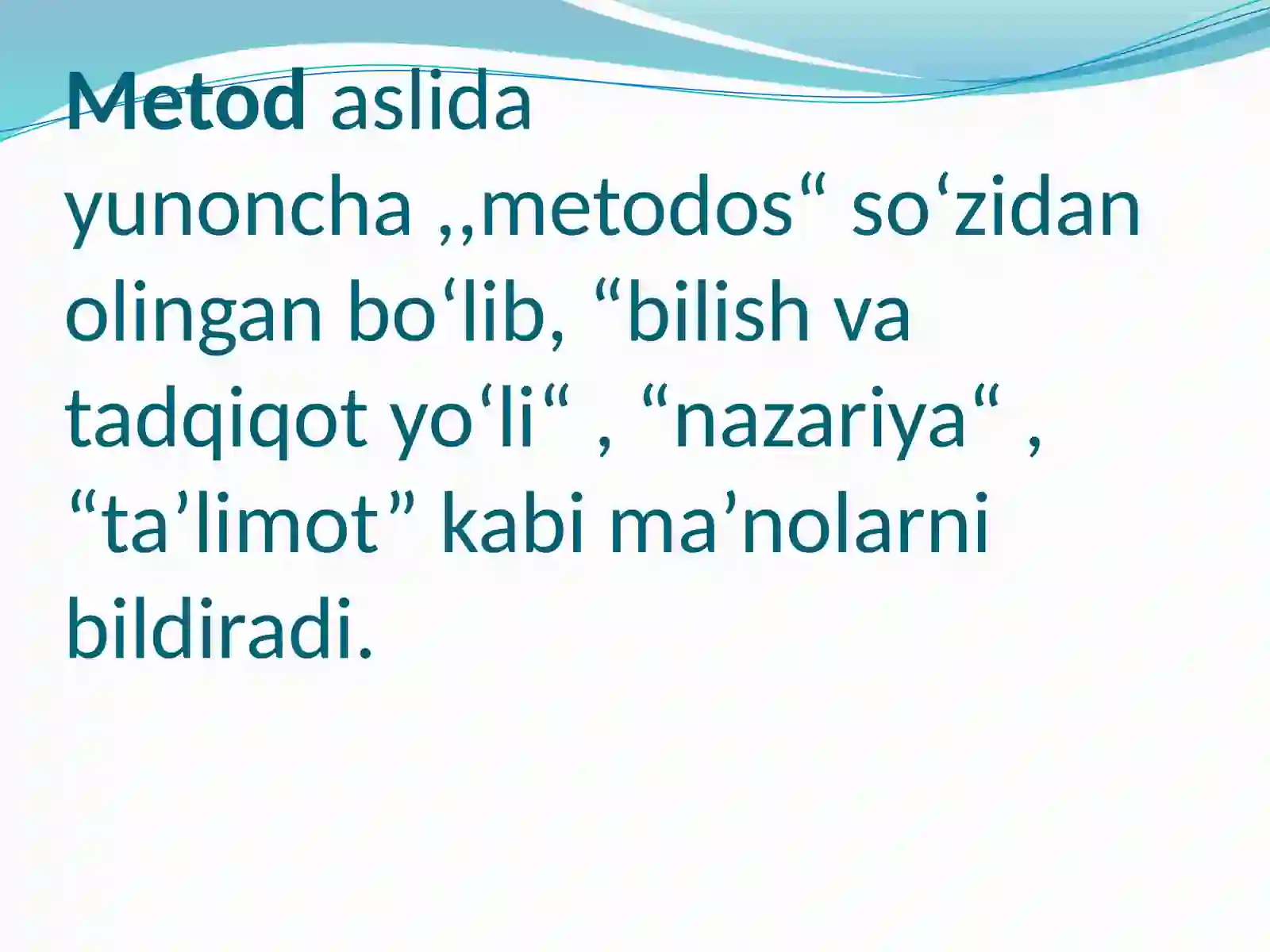 Metod aslida yunoncha ,,metodos“ so‘zidan olingan bo‘lib, “bilish va tadqiqot yo‘li“ , “nazariya“ , “ta’limot” kabi ma’nolarni bildiradi.